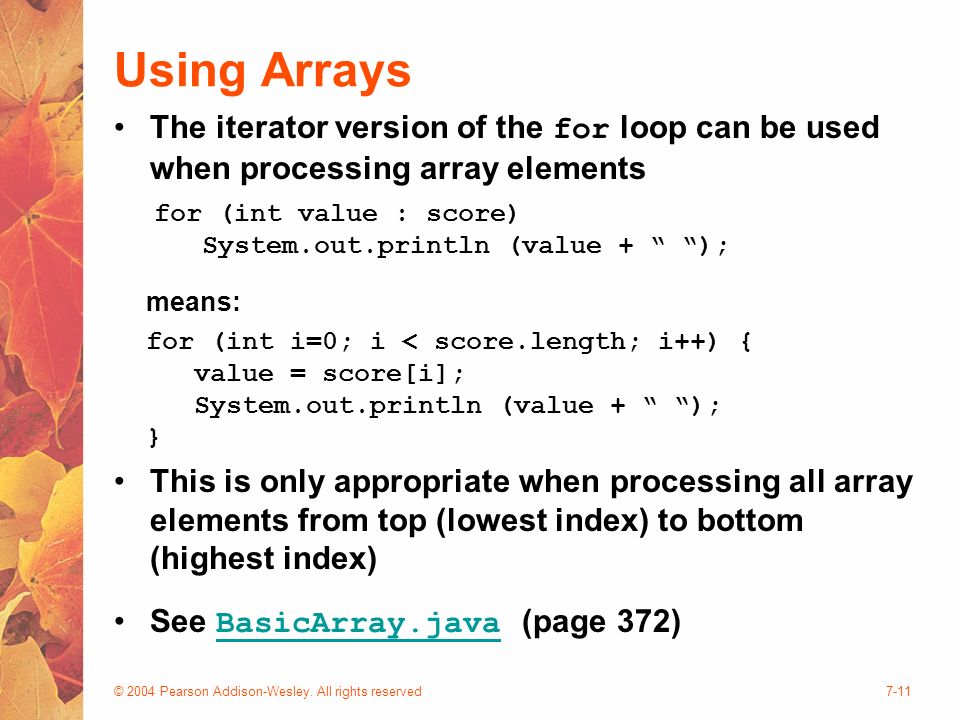 Using Arrays

• The iterator version of the for loop can be used when processing array elements

for (int value : score)
    System.out.println (value + “ “);

means:

for (int i=0; i < score.length; i++) {
    value = score[i];
    System.out.println (value + “ “);
}

• This is only appropriate when processing all array elements from top (lowest index) to bottom (highest index)

• See BasicArray.java (page 372)

© 2004 Pearson Addison-Wesley. All rights reserved

7-11